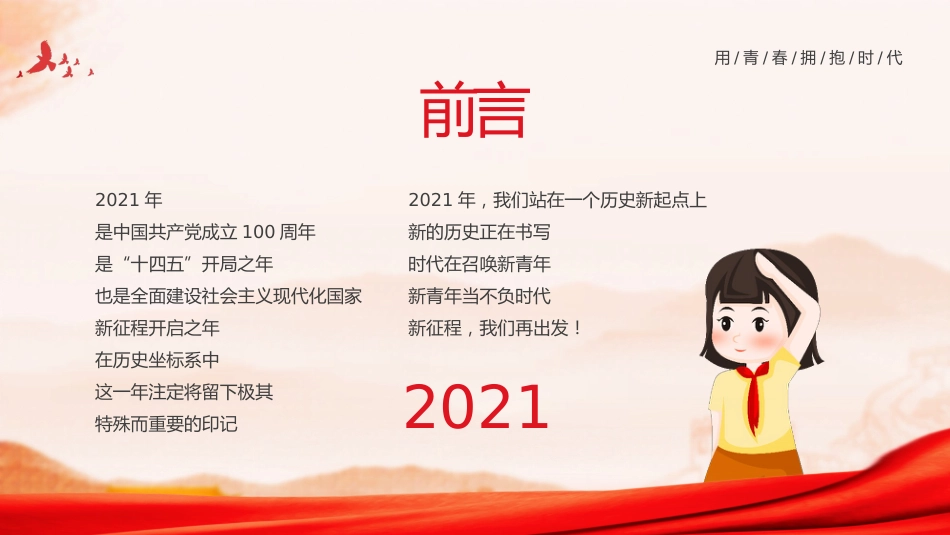 用/青/春/拥/抱/时/代

前言

2021 年
是中国共产党成立 100 周年
是“十四五”开局之年
也是全面建设社会主义现代化国家
新征程开启之年
在历史坐标系中
这一年注定将留下极其
特殊而重要的印记

2021 年，我们站在一个历史新起点上
新的历史正在书写
时代在召唤新青年
新青年当不负时代
新征程，我们再出发！

2021